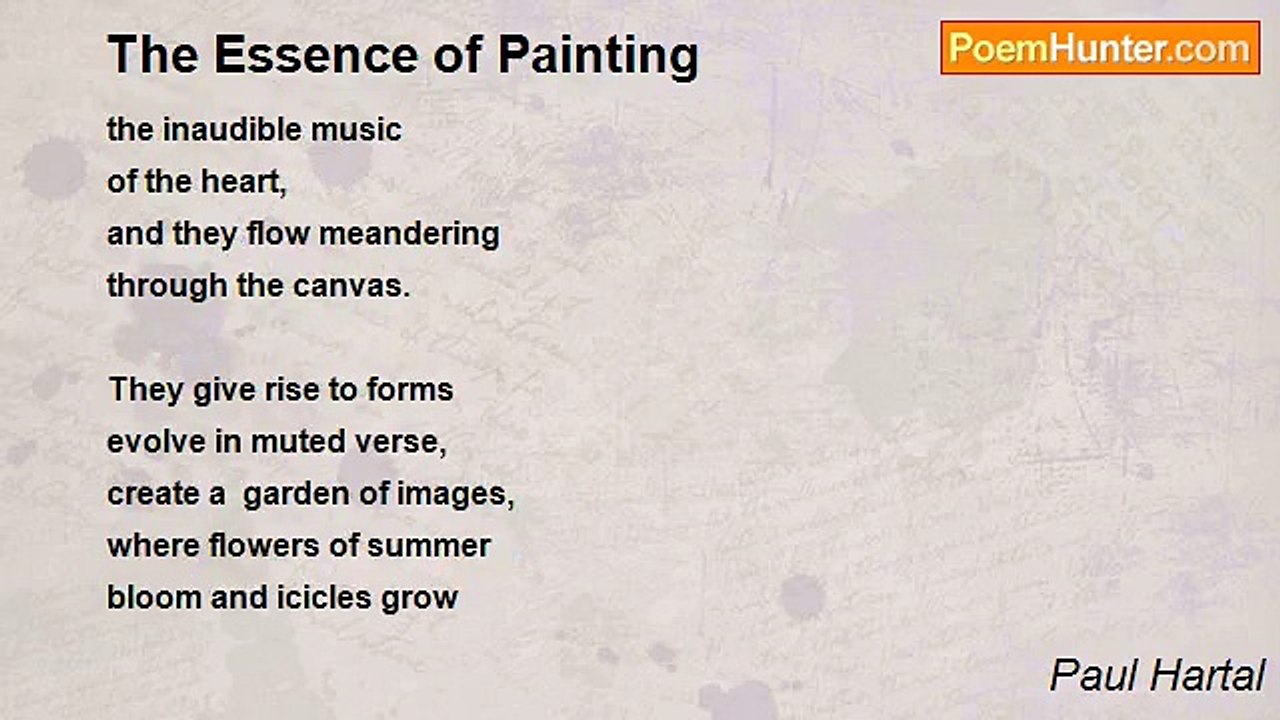 The Essence of Painting

PoemHunter.com

the inaudible music
of the heart,
and they flow meandering
through the canvas.

They give rise to forms
evolve in muted verse,
create a  garden of images,
where flowers of summer
bloom and icicles grow

Paul Hartal